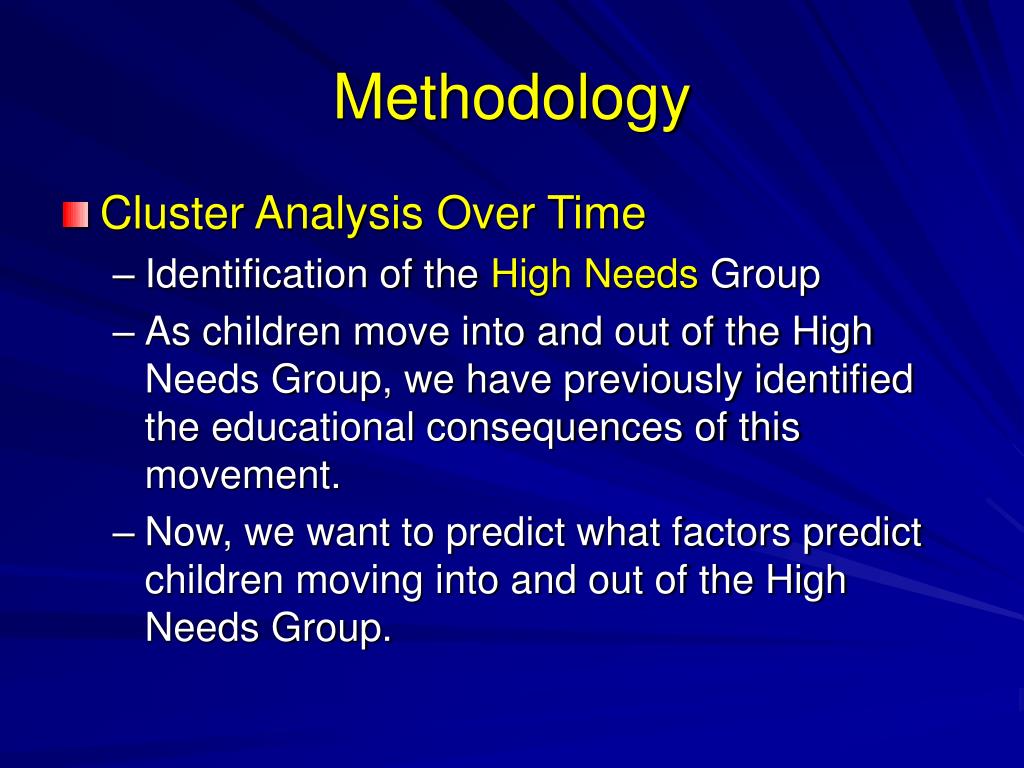 Methodology

Cluster Analysis Over Time

– Identification of the High Needs Group

– As children move into and out of the High Needs Group, we have previously identified the educational consequences of this movement.

– Now, we want to predict what factors predict children moving into and out of the High Needs Group.